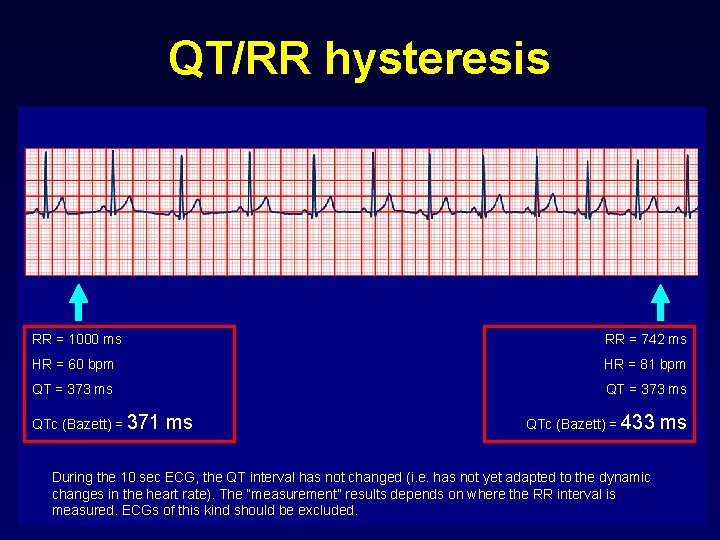 QT/RR hysteresis

RR = 1000 ms
HR = 60 bpm
QT = 373 ms
QTc (Bazett) = 371 ms

RR = 742 ms
HR = 81 bpm
QT = 373 ms
QTc (Bazett) = 433 ms

During the 10 sec ECG, the QT interval has not changed (i.e. has not yet adapted to the dynamic changes in the heart rate). The "measurement" results depends on where the RR interval is measured. ECGs of this kind should be excluded.